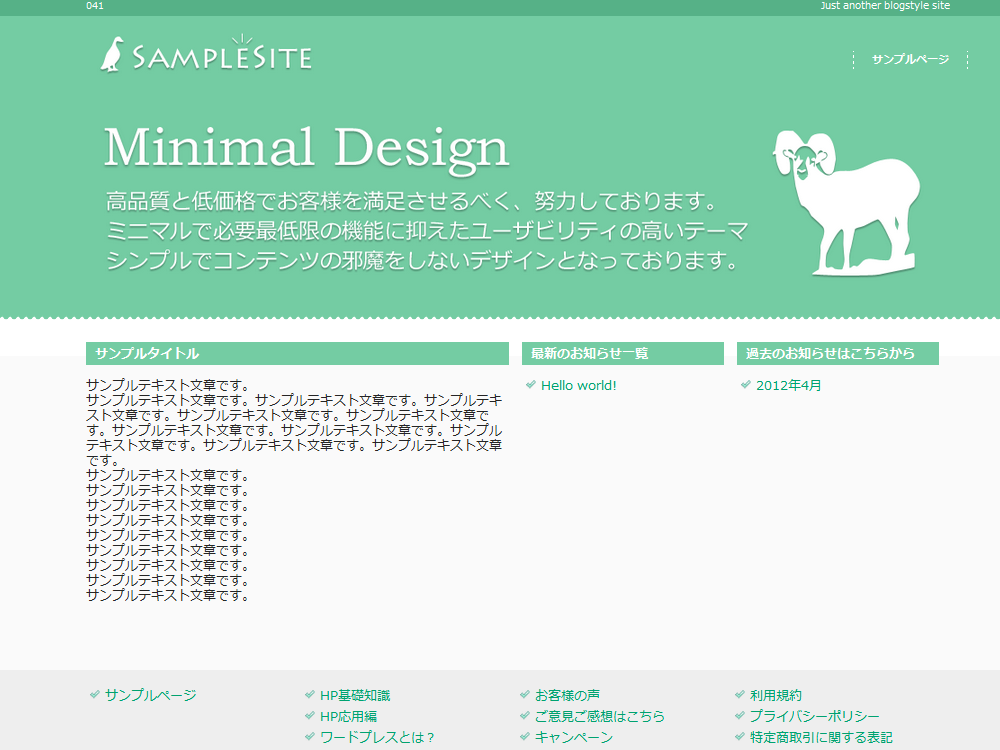 041

Just another blogstyle site

SAMPLESITE

サンプルページ

Minimal Design

高品質と低価格でお客様を満足させるべく、努力しております。
ミニマルで必要最低限の機能に抑えたユーザビリティの高いテーマ
シンプルでコンテンツの邪魔をしないデザインとなっております。

サンプルタイトル

サンプルテキスト文章です。
サンプルテキスト文章です。サンプルテキスト文章です。サンプルテキスト文章です。サンプルテキスト文章です。サンプルテキスト文章です。サンプルテキスト文章です。サンプルテキスト文章です。サンプルテキスト文章です。サンプルテキスト文章です。サンプルテキスト文章です。
サンプルテキスト文章です。
サンプルテキスト文章です。
サンプルテキスト文章です。
サンプルテキスト文章です。
サンプルテキスト文章です。
サンプルテキスト文章です。
サンプルテキスト文章です。
サンプルテキスト文章です。
サンプルテキスト文章です。

最新のお知らせ一覧

Hello world!

過去のお知らせはこちらから

2012年4月

サンプルページ

HP基礎知識
HP応用編
ワードプレスとは？

お客様の声
ご意見ご感想はこちら
キャンペーン

利用規約
プライバシーポリシー
特定商取引に関する表記